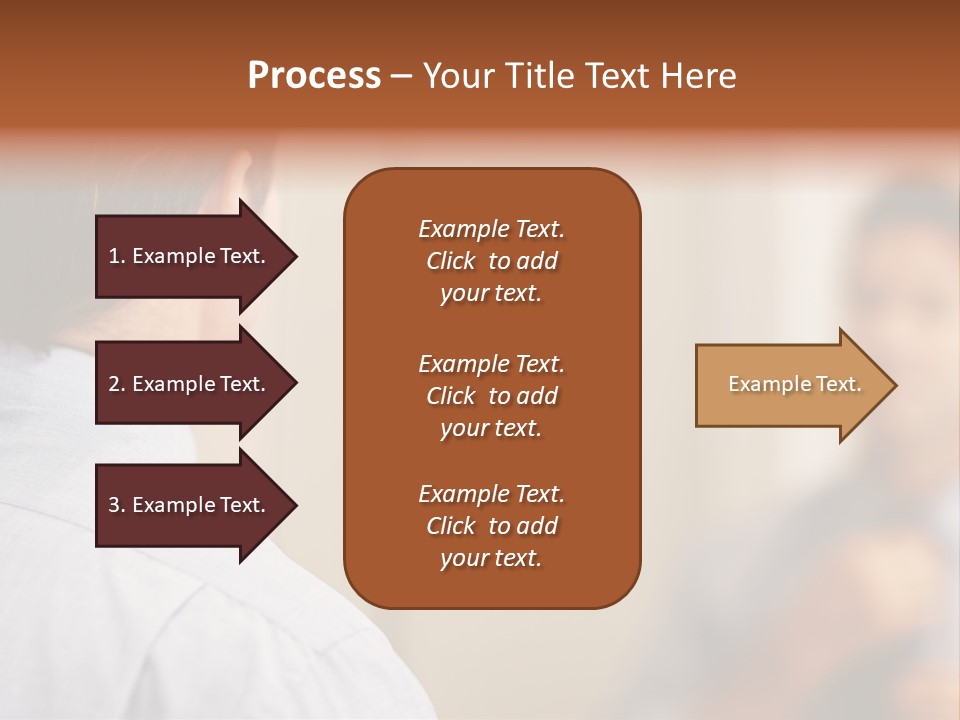 Process – Your Title Text Here

1. Example Text.

2. Example Text.

3. Example Text.

Example Text. Click to add your text.

Example Text. Click to add your text.

Example Text. Click to add your text.

Example Text.